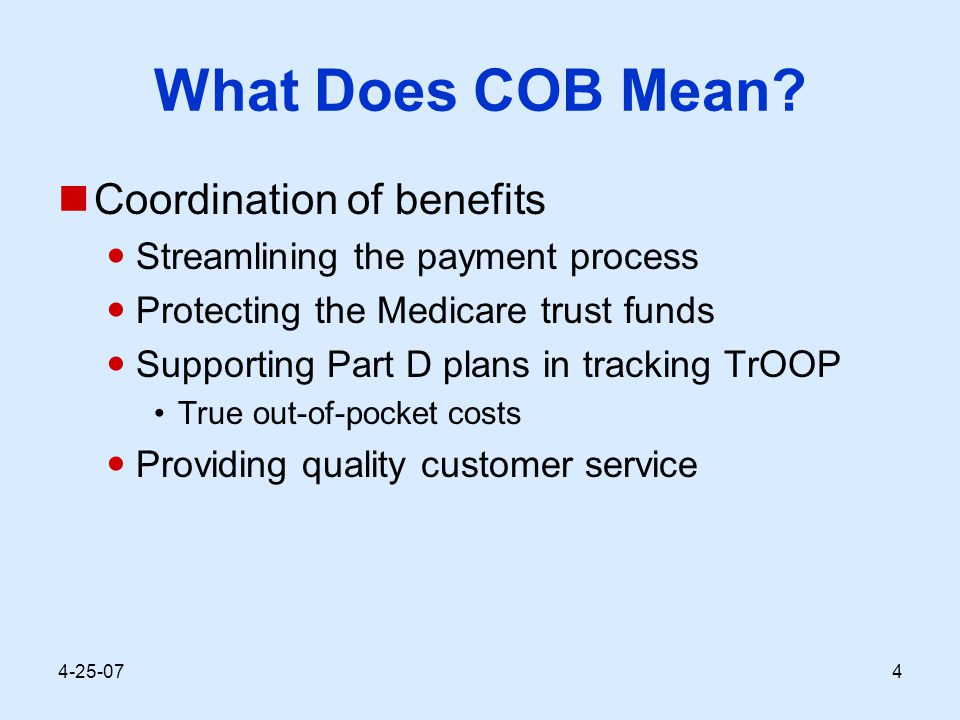 What Does COB Mean?

■ Coordination of benefits

• Streamlining the payment process
• Protecting the Medicare trust funds
• Supporting Part D plans in tracking TrOOP
  • True out-of-pocket costs
• Providing quality customer service

4-25-07

4